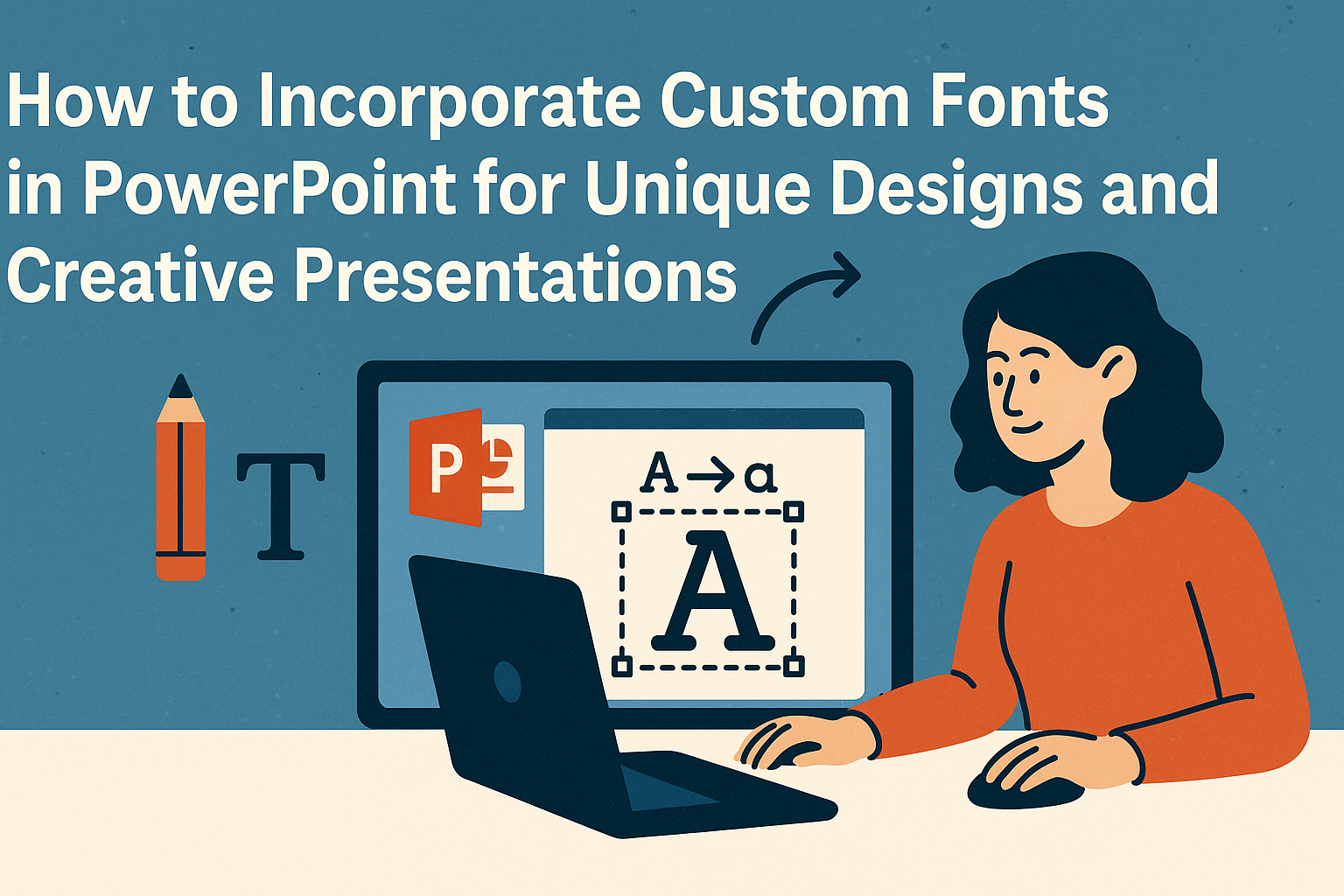 How to Incorporate Custom Fonts in PowerPoint for Unique Designs and Creative Presentations

T

P

A → a

A